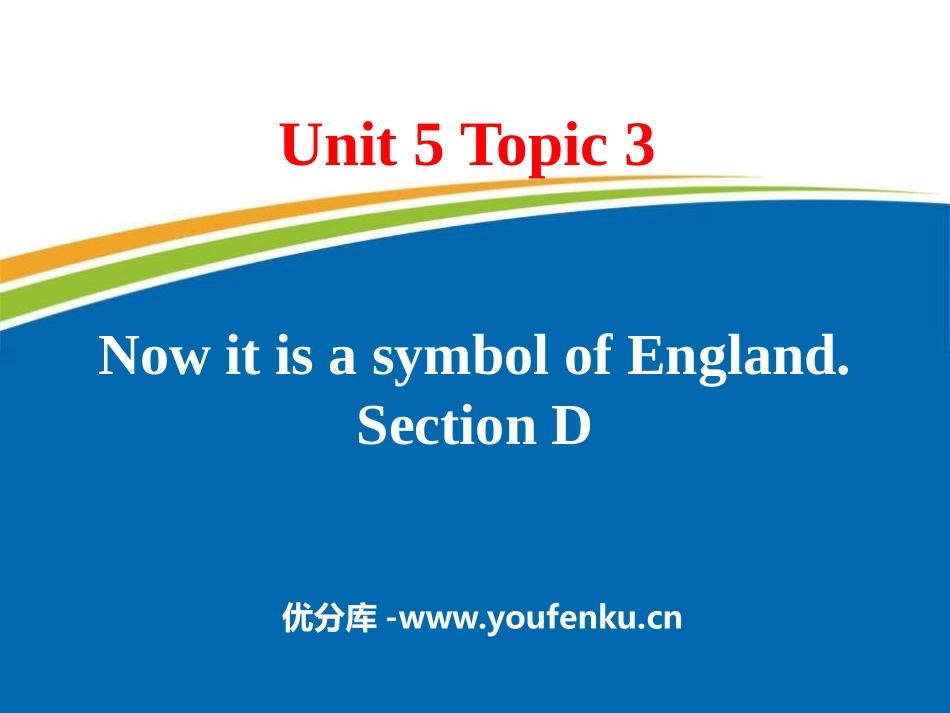 Unit 5 Topic 3

Now it is a symbol of England.
Section D

优分库 -www.youfenku.cn